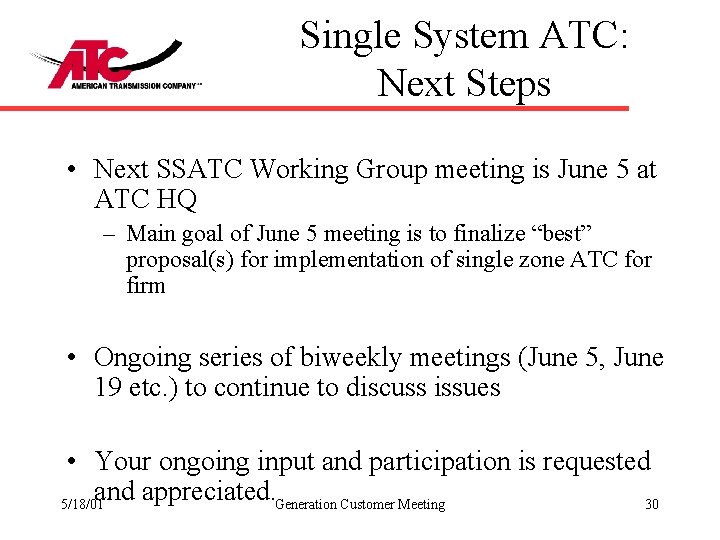 ATC
AMERICAN TRANSMISSION COMPANY

Single System ATC: Next Steps

• Next SSATC Working Group meeting is June 5 at ATC HQ
– Main goal of June 5 meeting is to finalize “best” proposal(s) for implementation of single zone ATC for firm

• Ongoing series of biweekly meetings (June 5, June 19 etc.) to continue to discuss issues

• Your ongoing input and participation is requested and appreciated.

5/18/01 Generation Customer Meeting 30